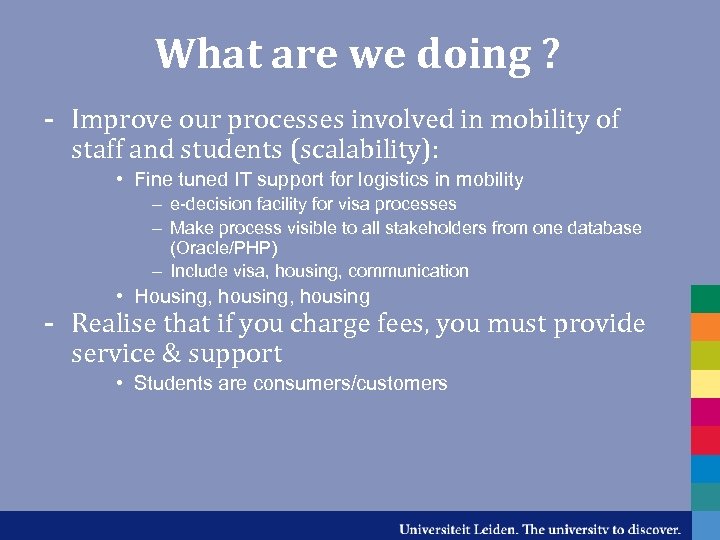 What are we doing ?

- Improve our processes involved in mobility of staff and students (scalability):
  • Fine tuned IT support for logistics in mobility
    – e-decision facility for visa processes
    – Make process visible to all stakeholders from one database (Oracle/PHP)
    – Include visa, housing, communication
  • Housing, housing, housing
- Realise that if you charge fees, you must provide service & support
  • Students are consumers/customers

Universiteit Leiden. The university to discover.